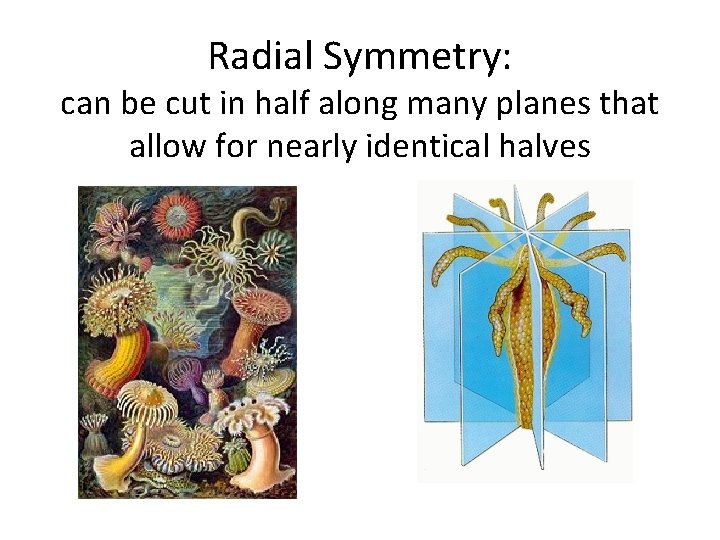 Radial Symmetry:
can be cut in half along many planes that allow for nearly identical halves